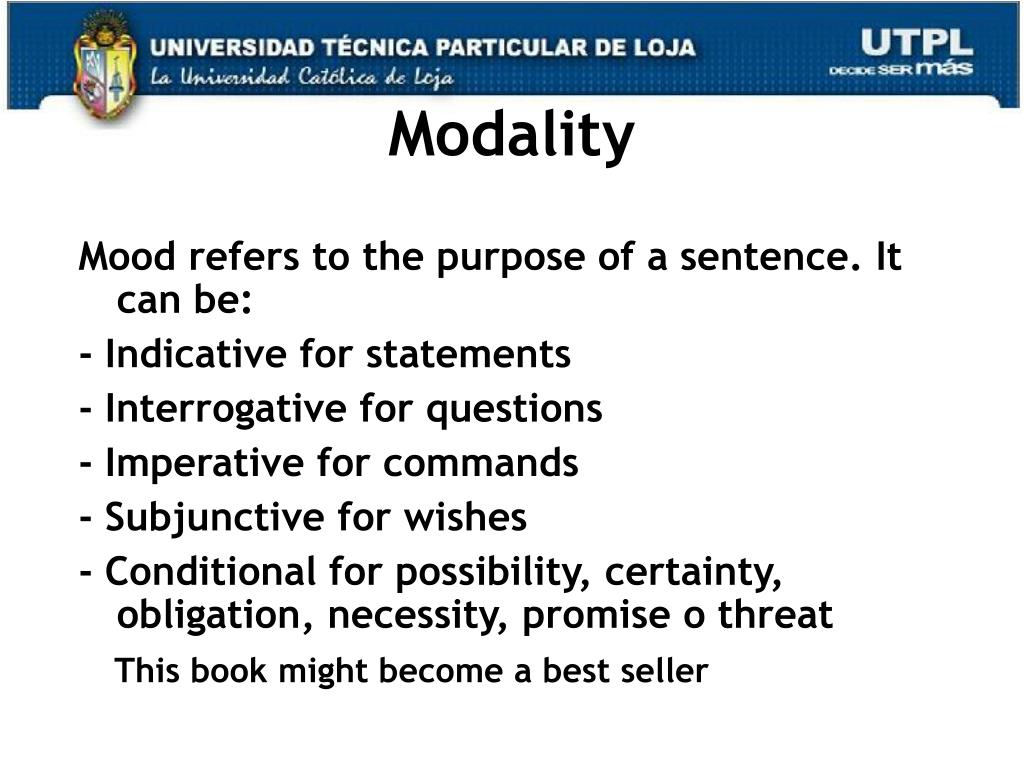 UNIVERSIDAD TÉCNICA PARTICULAR DE LOJA
La Universidad Católica de Loja

UTPL
DECIDE SER más

Modality

Mood refers to the purpose of a sentence. It can be:

- Indicative for statements

- Interrogative for questions

- Imperative for commands

- Subjunctive for wishes

- Conditional for possibility, certainty, obligation, necessity, promise o threat

This book might become a best seller